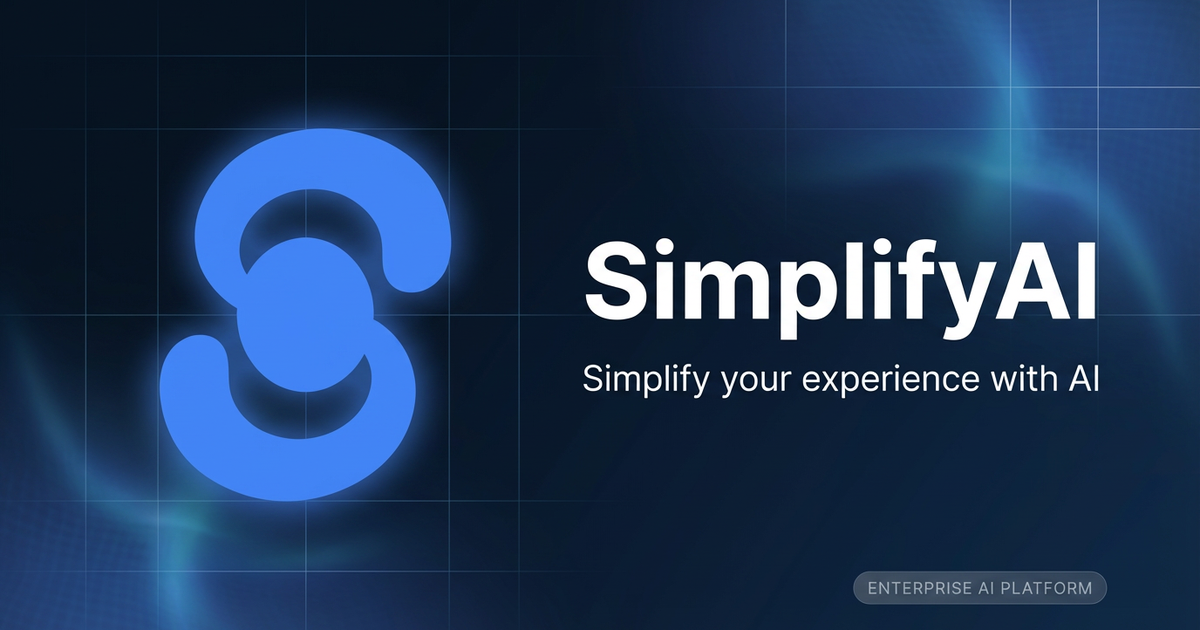 SimplifyAI

Simplify your experience with AI

ENTERPRISE AI PLATFORM